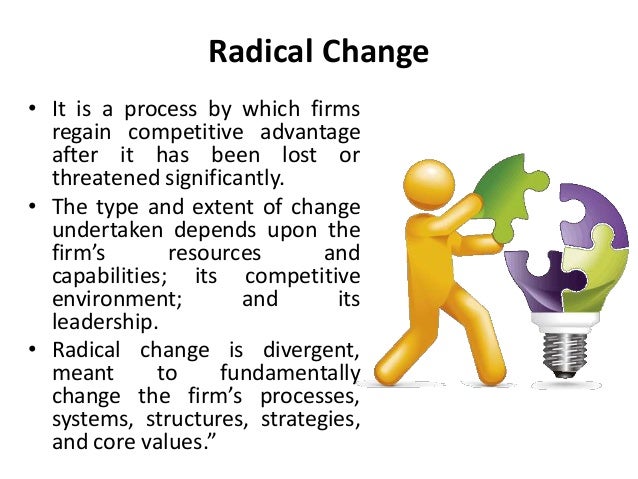 Radical Change

• It is a process by which firms regain competitive advantage after it has been lost or threatened significantly.

• The type and extent of change undertaken depends upon the firm's resources and capabilities; its competitive environment; and its leadership.

• Radical change is divergent, meant to fundamentally change the firm's processes, systems, structures, strategies, and core values."